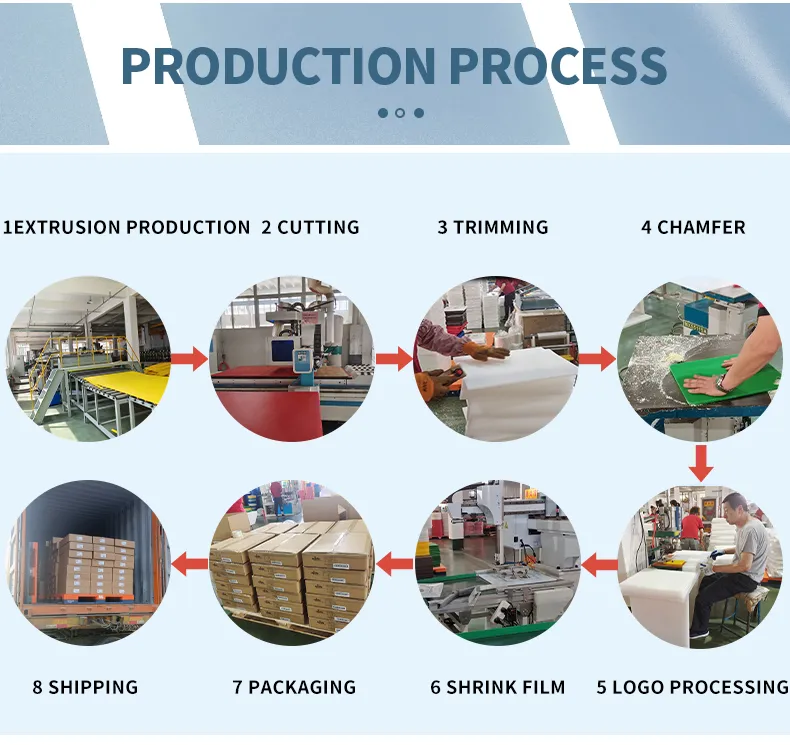 PRODUCTION PROCESS

1EXTRUSION PRODUCTION 2 CUTTING 3 TRIMMING 4 CHAMFER

8 SHIPPING 7 PACKAGING 6 SHRINK FILM 5 LOGO PROCESSING